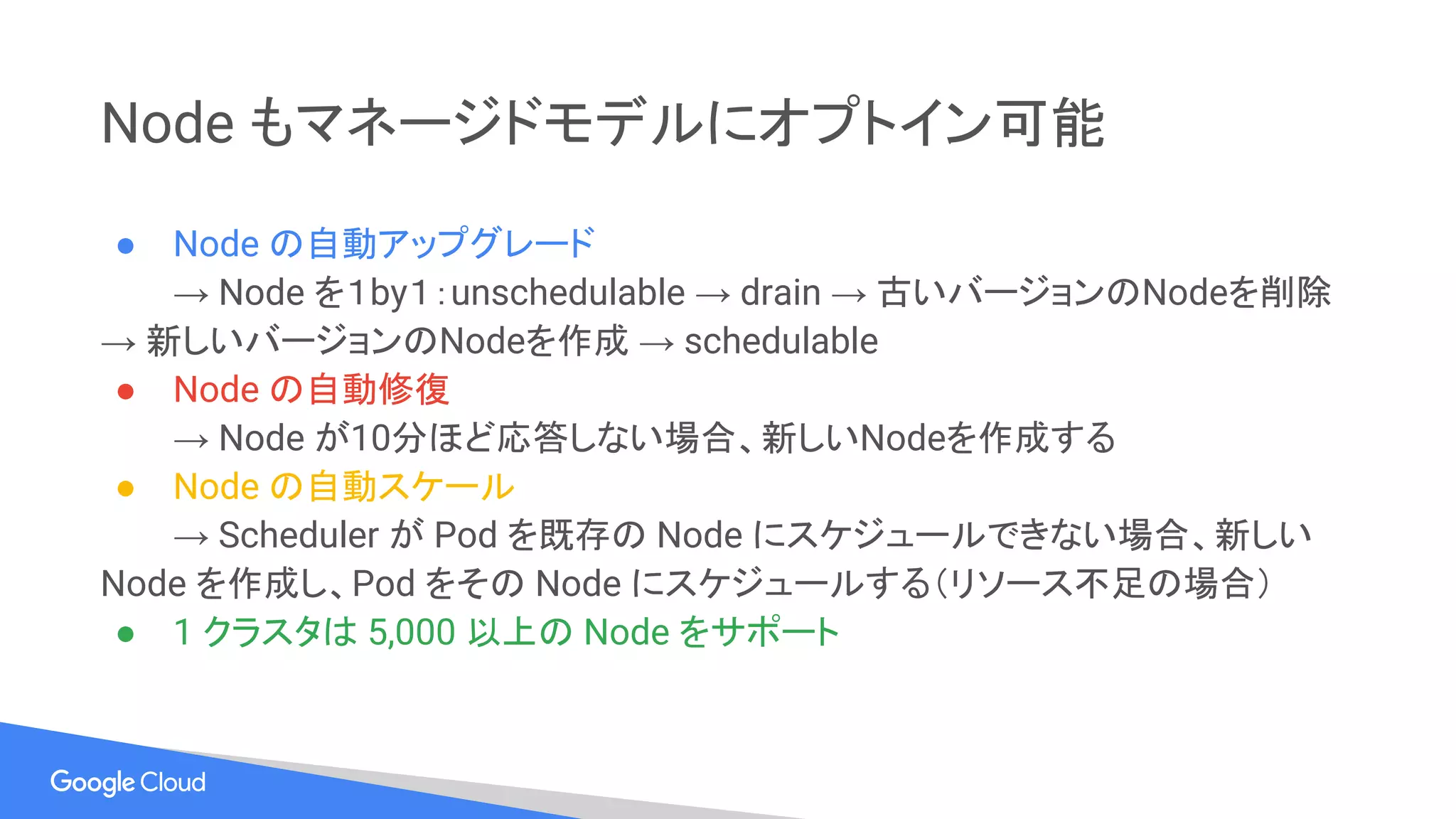 Node もマネージドモデルにオプトイン可能

● Node の自動アップグレード
→ Node を1by1 : unschedulable → drain → 古いバージョンのNodeを削除 → 新しいバージョンのNodeを作成 → schedulable
● Node の自動修復
→ Node が10分ほど応答しない場合、新しいNodeを作成する
● Node の自動スケール
→ Scheduler が Pod を既存の Node にスケジュールできない場合、新しい Node を作成し、Pod をその Node にスケジュールする（リソース不足の場合）
● 1 クラスタは 5,000 以上の Node をサポート

Google Cloud